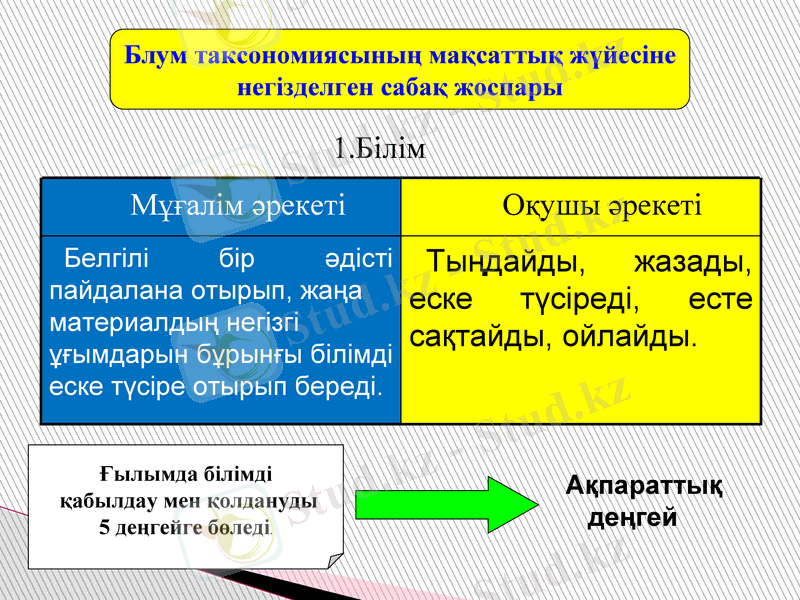 Блум таксономиясының мақсаттық жүйесіне негізделген сабақ жоспары

1.Білім

| Мұғалім әрекеті | Оқушы әрекеті |
|---|---|
| Белгілі бір әдісті пайдалана отырып, жаңа материалдың негізгі ұғымдарын бұрынғы білімді еске түсіре отырып береді. | Тыңдайды, жазады, еске түсіреді, есте сақтайды, ойлайды. |

Ғылымда білімді қабылдау мен қолдануды 5 деңгейге бөледі.

Ақпараттық деңгей

Stud.kz - Stud.kz